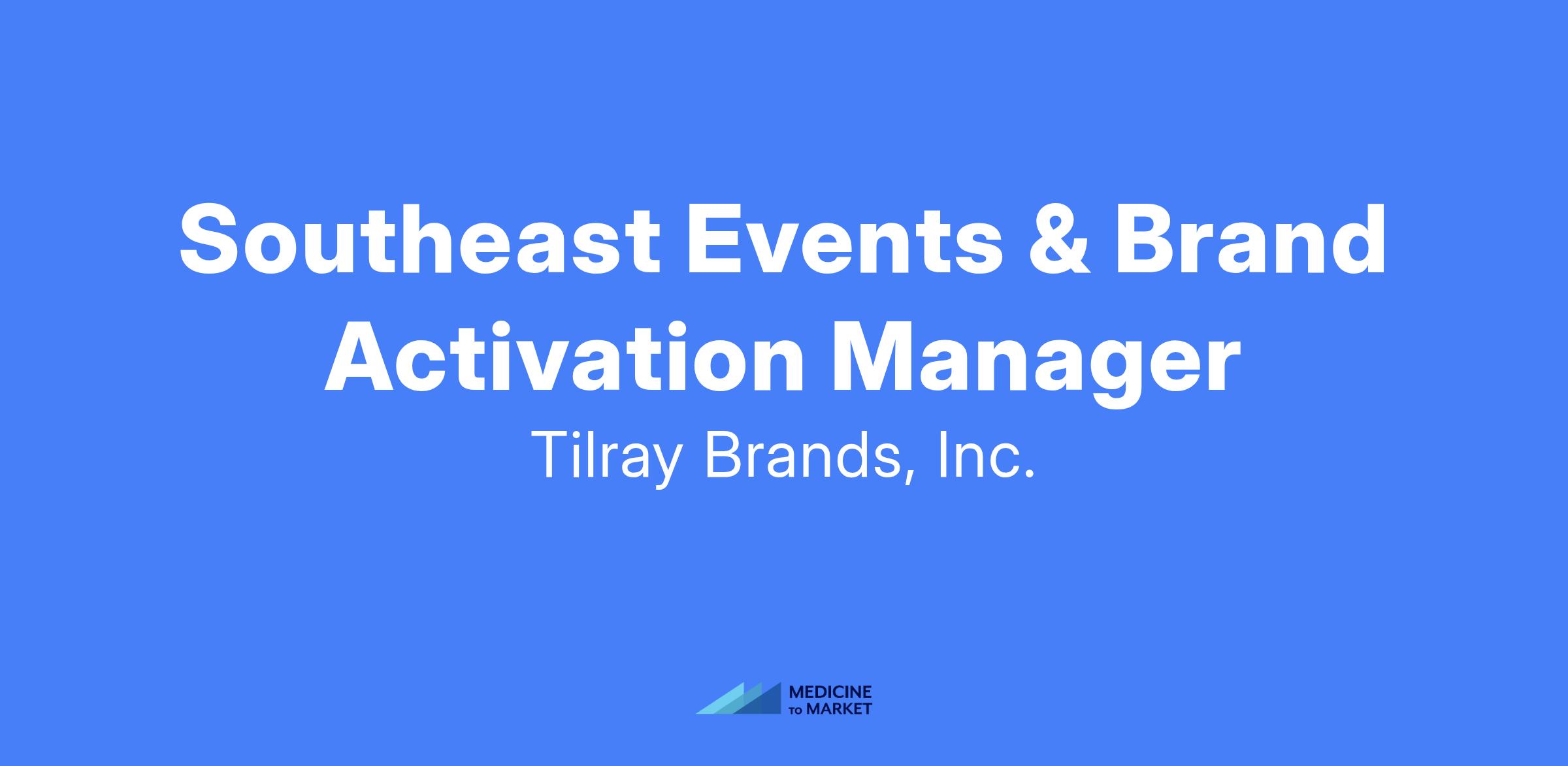 Southeast Events & Brand Activation Manager

Tilray Brands, Inc.

MEDICINE TO MARKET